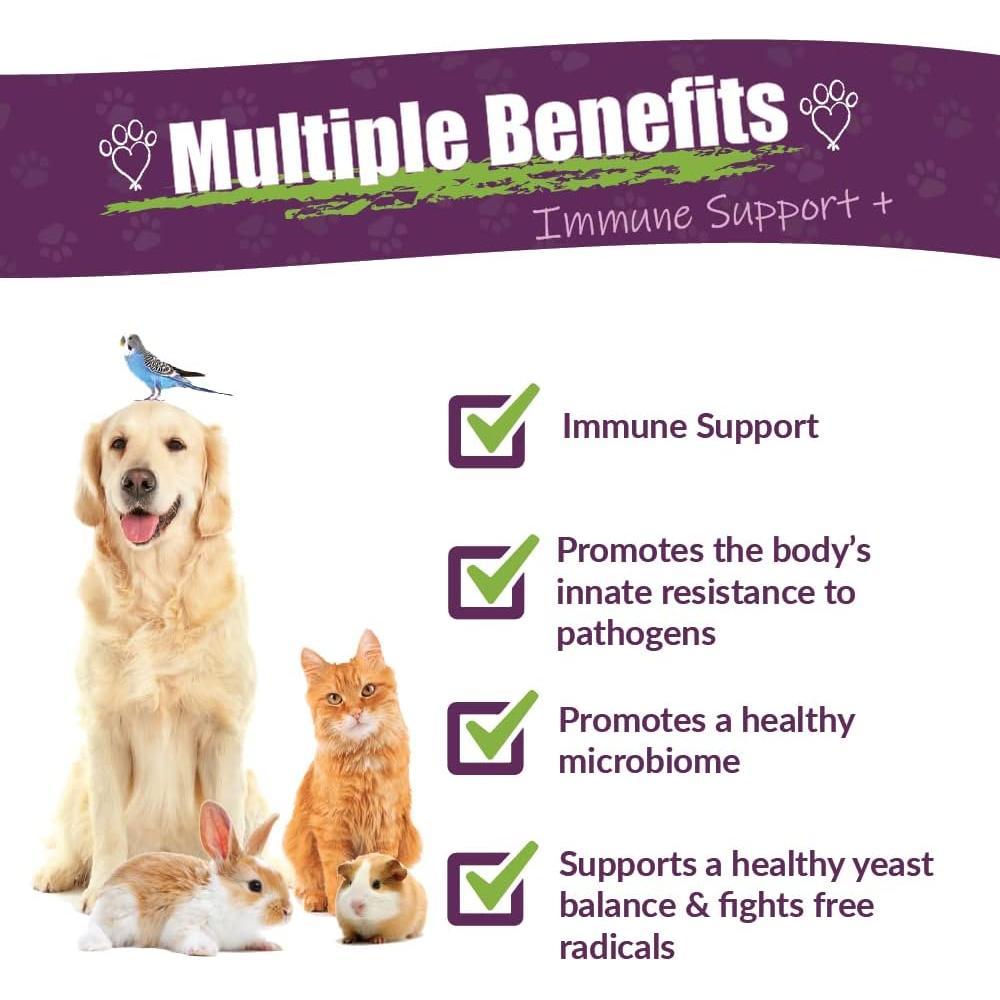 Multiple Benefits
Immune Support +

Immune Support

Promotes the body's innate resistance to pathogens

Promotes a healthy microbiome

Supports a healthy yeast balance & fights free radicals